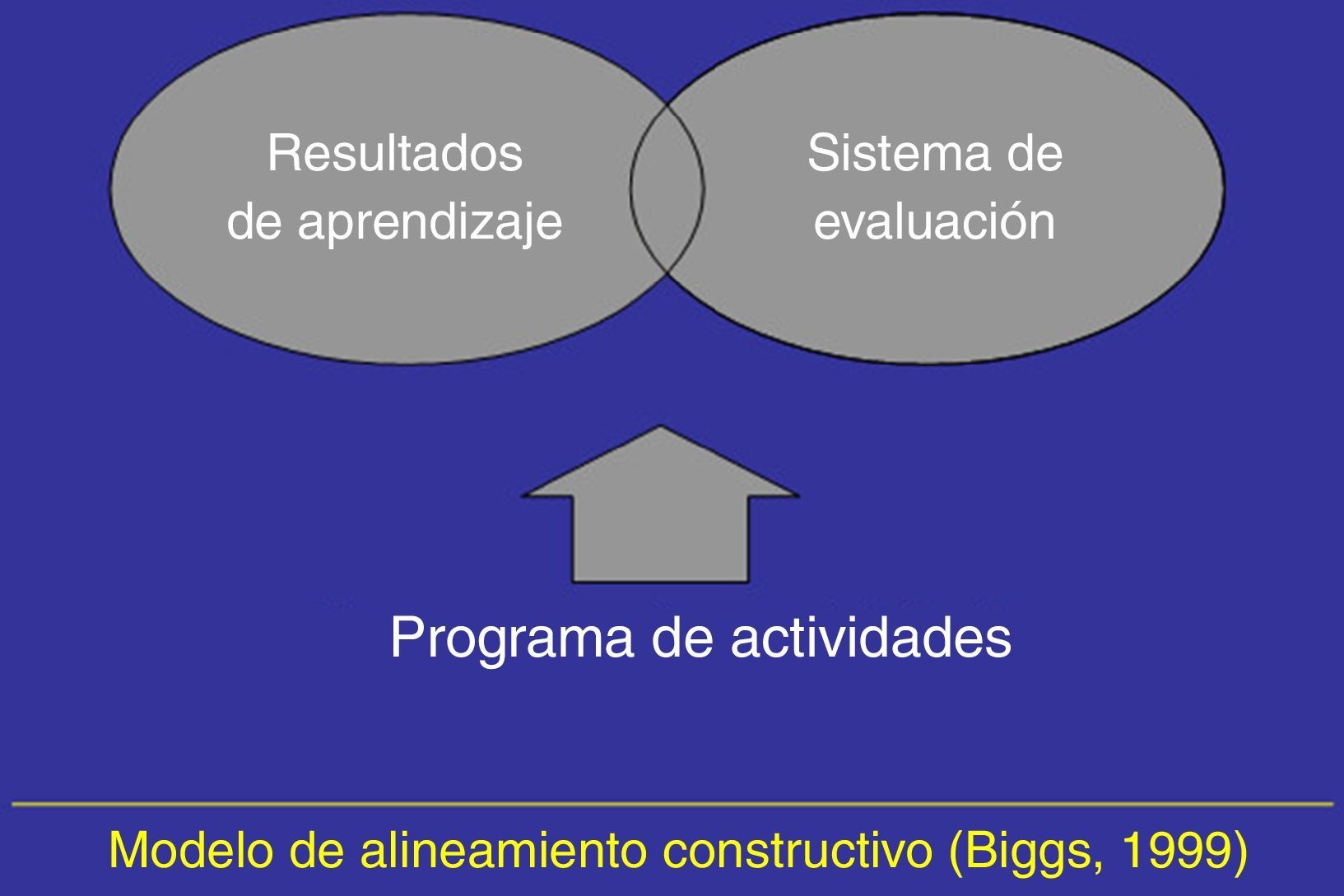 Resultados de aprendizaje

Sistema de evaluación

Programa de actividades

Modelo de alineamiento constructivo (Biggs, 1999)